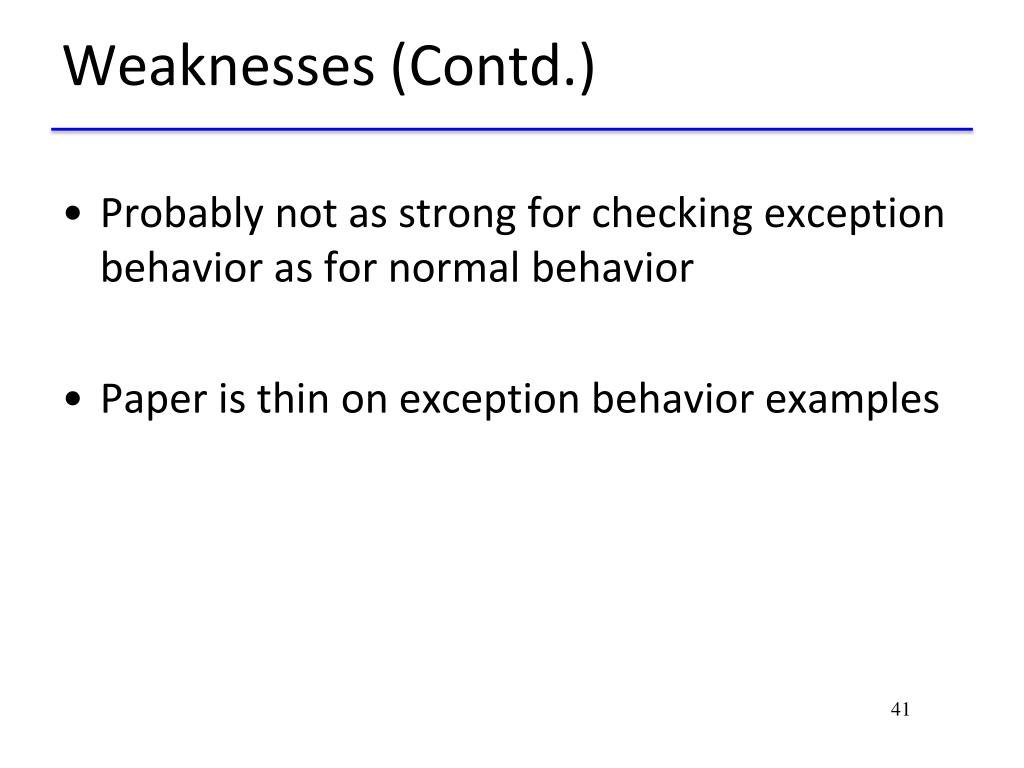 Weaknesses (Contd.)

• Probably not as strong for checking exception behavior as for normal behavior

• Paper is thin on exception behavior examples

41